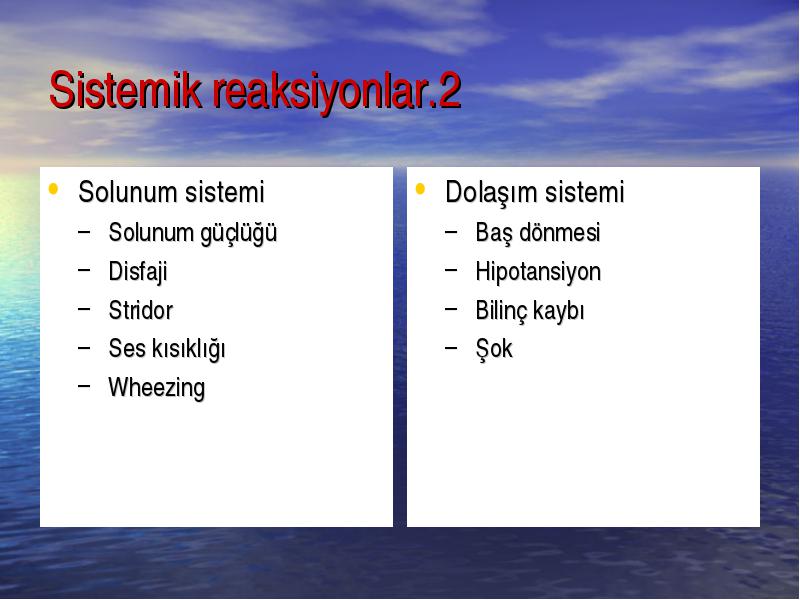 Sistemik reaksiyonlar.2

• Solunum sistemi
– Solunum güçlüğü
– Disfaji
– Stridor
– Ses kısıklığı
– Wheezing

• Dolaşım sistemi
– Baş dönmesi
– Hipotansiyon
– Bilinç kaybı
– Şok